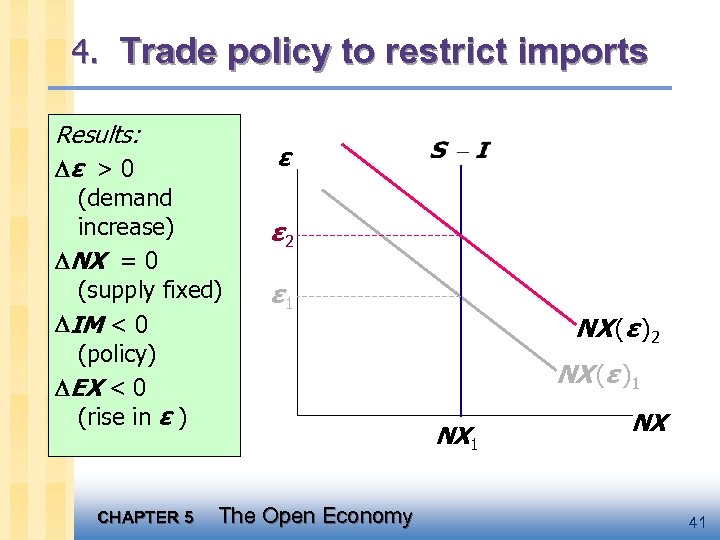 4. Trade policy to restrict imports

Results:

$\Delta\varepsilon > 0$
(demand increase)

$\Delta NX = 0$
(supply fixed)

$\Delta IM < 0$
(policy)

$\Delta EX < 0$
(rise in $\varepsilon$ )

$\varepsilon$

$S - I$

$\varepsilon_2$

$\varepsilon_1$

$NX(\varepsilon)_2$

$NX(\varepsilon)_1$

$NX$

$NX_1$

CHAPTER 5 The Open Economy

41